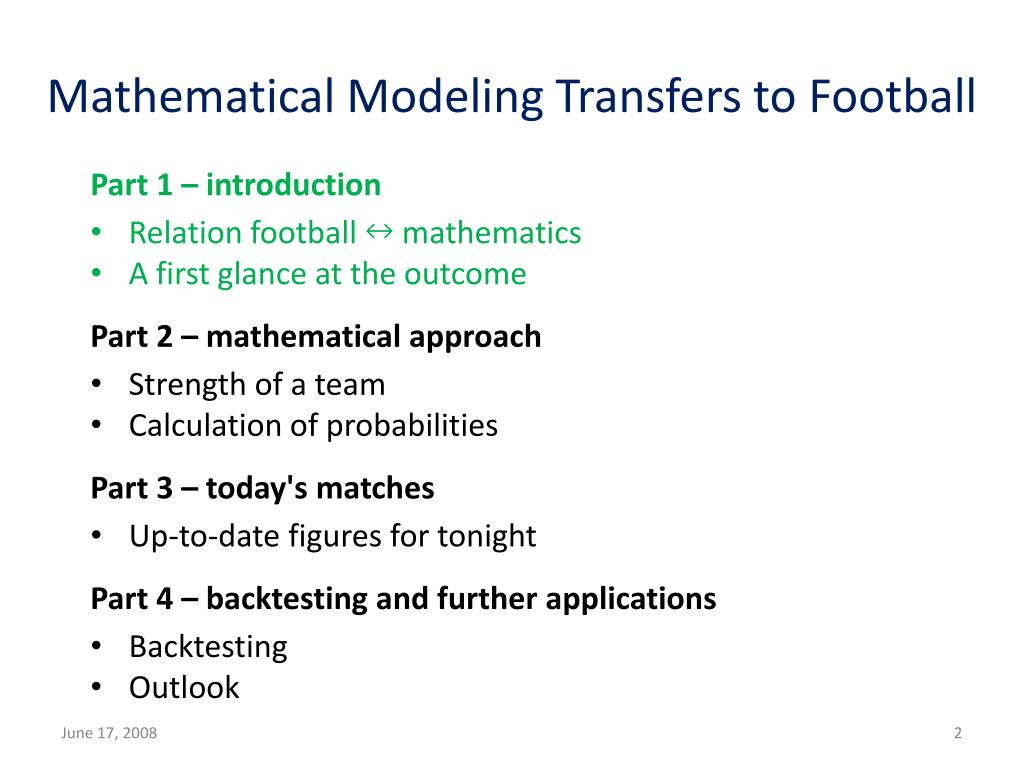 Mathematical Modeling Transfers to Football

Part 1 – introduction
• Relation football ↔ mathematics
• A first glance at the outcome

Part 2 – mathematical approach
• Strength of a team
• Calculation of probabilities

Part 3 – today's matches
• Up-to-date figures for tonight

Part 4 – backtesting and further applications
• Backtesting
• Outlook

June 17, 2008

2